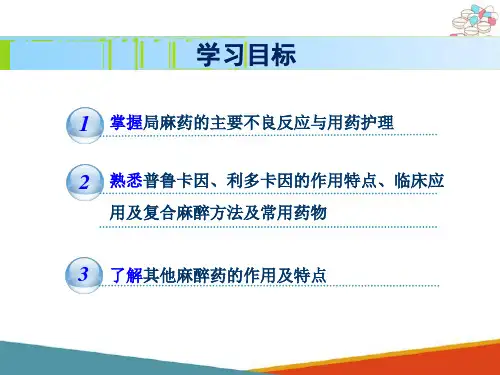 学习目标

1 掌握局麻药的主要不良反应与用药护理

2 熟悉普鲁卡因、利多卡因的作用特点、临床应用及复合麻醉方法及常用药物

3 了解其他麻醉药的作用及特点